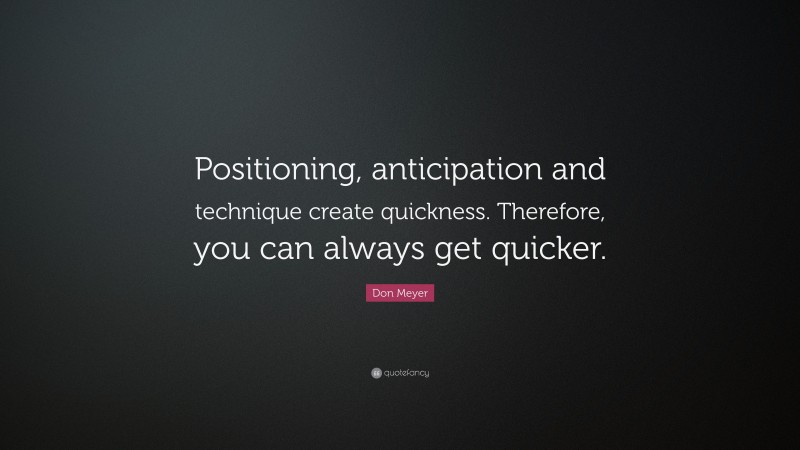 Positioning, anticipation and technique create quickness. Therefore, you can always get quicker.

Don Meyer

quotefancy